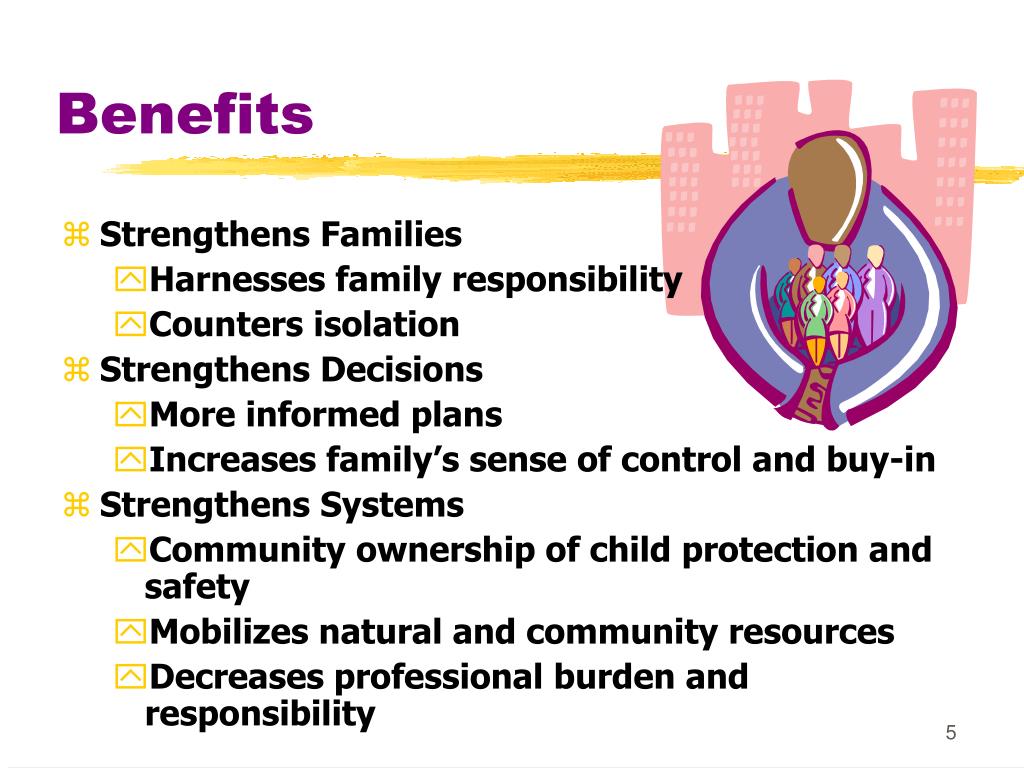 Benefits

Strengthens Families
Harnesses family responsibility
Counters isolation
Strengthens Decisions
More informed plans
Increases family’s sense of control and buy-in
Strengthens Systems
Community ownership of child protection and safety
Mobilizes natural and community resources
Decreases professional burden and responsibility

5